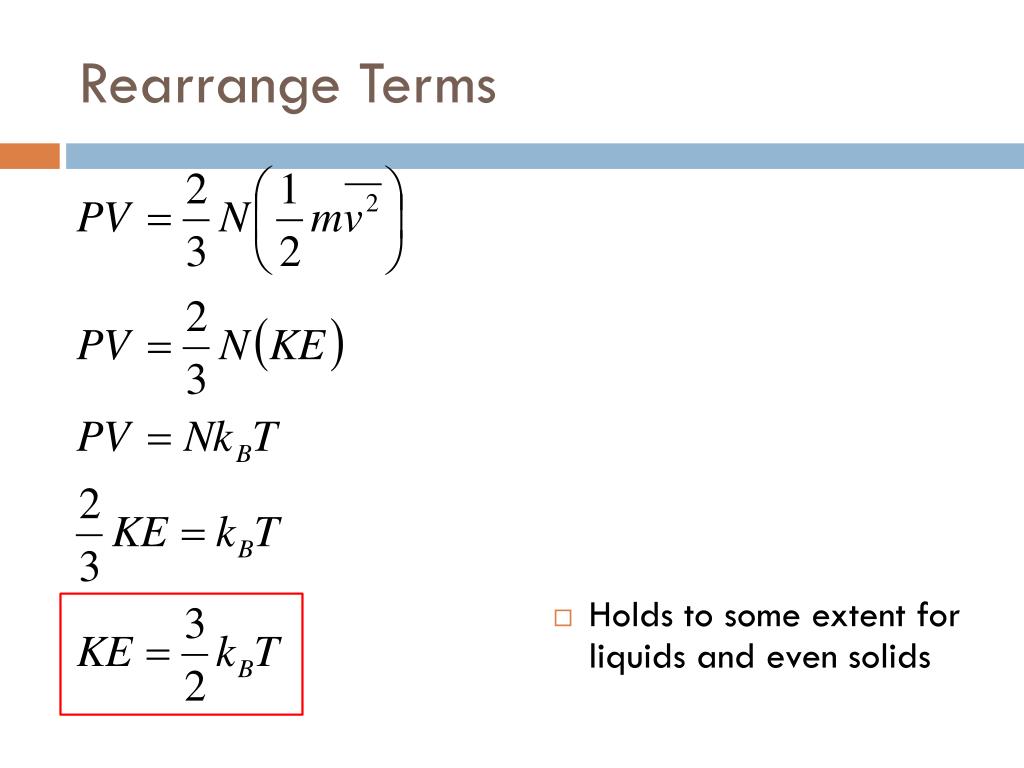 Rearrange Terms

$PV = \frac{2}{3}N\left(\frac{1}{2}m\overline{v^2}\right)$

$PV = \frac{2}{3}N(KE)$

$PV = Nk_BT$

$\frac{2}{3}KE = k_BT$

$KE = \frac{3}{2}k_BT$

Holds to some extent for liquids and even solids